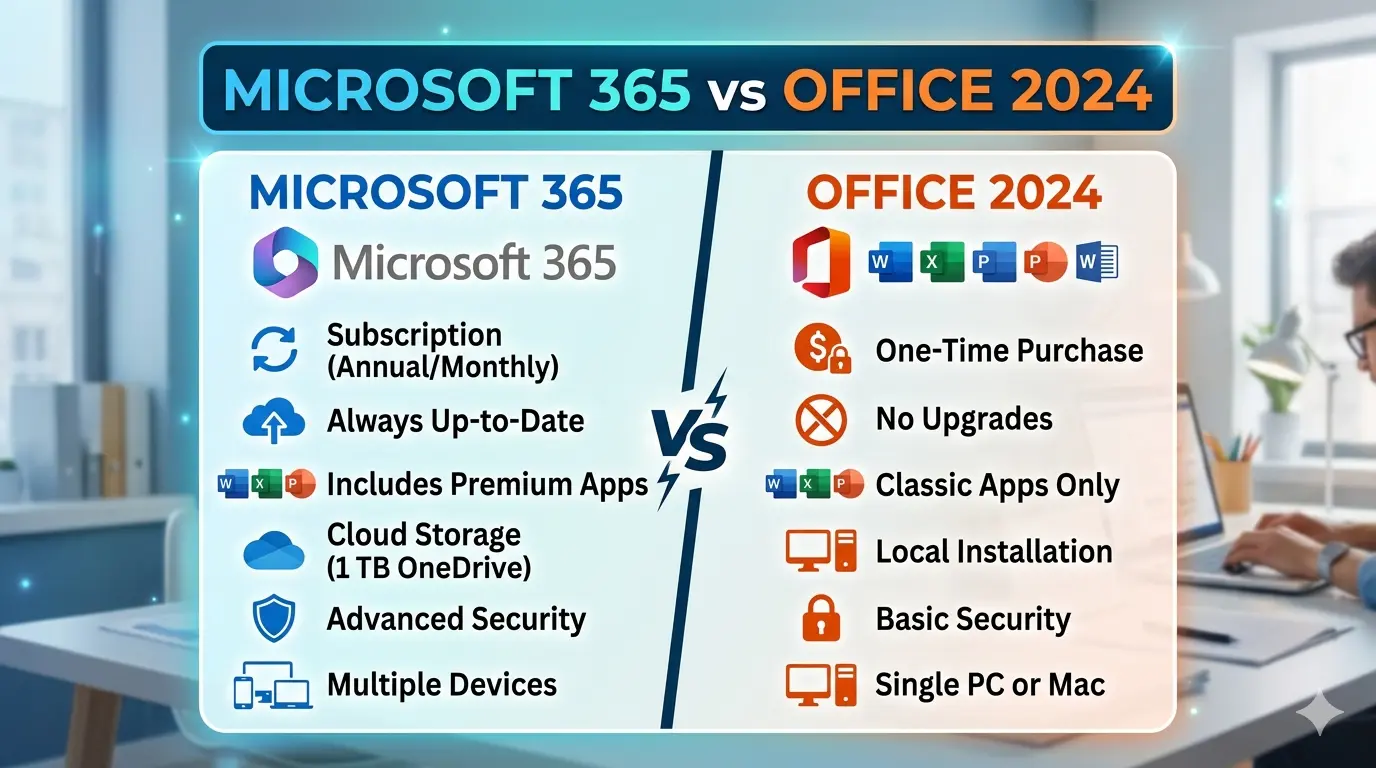 MICROSOFT 365 vs OFFICE 2024

MICROSOFT 365

Microsoft 365

Subscription (Annual/Monthly)

Always Up-to-Date

W X P Includes Premium Apps

Cloud Storage (1 TB OneDrive)

Advanced Security

Multiple Devices

VS

OFFICE 2024

W X P P W

One-Time Purchase

No Upgrades

W X P Classic Apps Only

Local Installation

Basic Security

Single PC or Mac